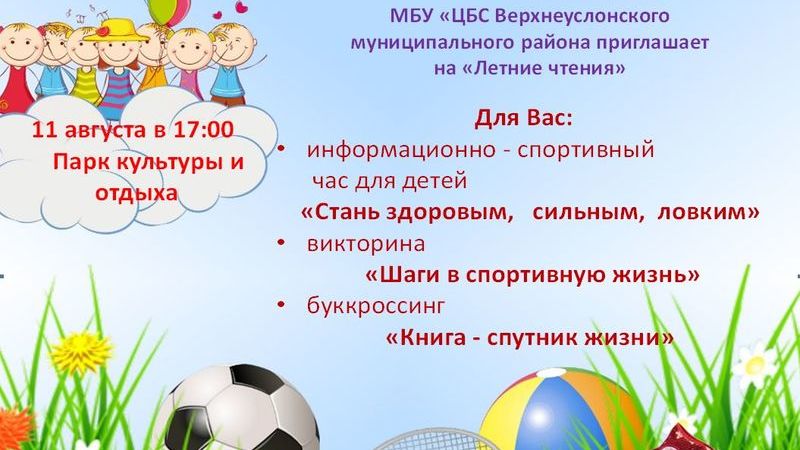 МБУ «ЦБС Верхнеуслонского муниципального района приглашает на «Летние чтения»

11 августа в 17:00
Парк культуры и отдыха

Для Вас:

• информационно - спортивный час для детей «Стань здоровым, сильным, ловким»
• викторина «Шаги в спортивную жизнь»
• буккроссинг «Книга - спутник жизни»